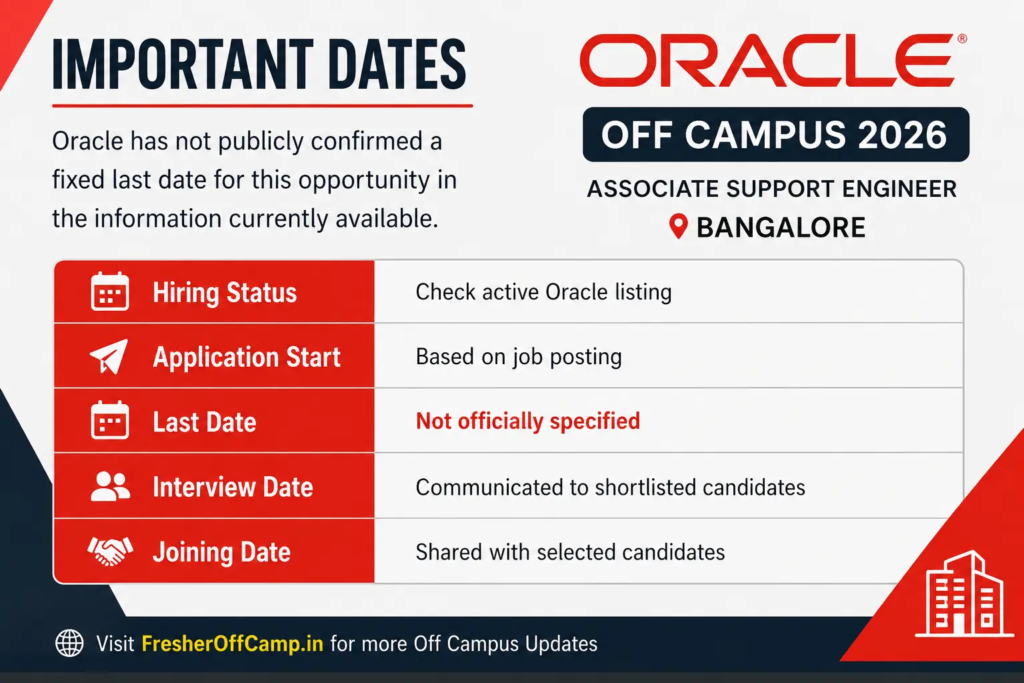 IMPORTANT DATES

Oracle has not publicly confirmed a fixed last date for this opportunity in the information currently available.

ORACLE®

OFF CAMPUS 2026

ASSOCIATE SUPPORT ENGINEER

BANGALORE

| Hiring Status | Check active Oracle listing |
|---|---|
| Application Start | Based on job posting |
| Last Date | Not officially specified |
| Interview Date | Communicated to shortlisted candidates |
| Joining Date | Shared with selected candidates |

Visit FresherOffCamp.in for more Off Campus Updates